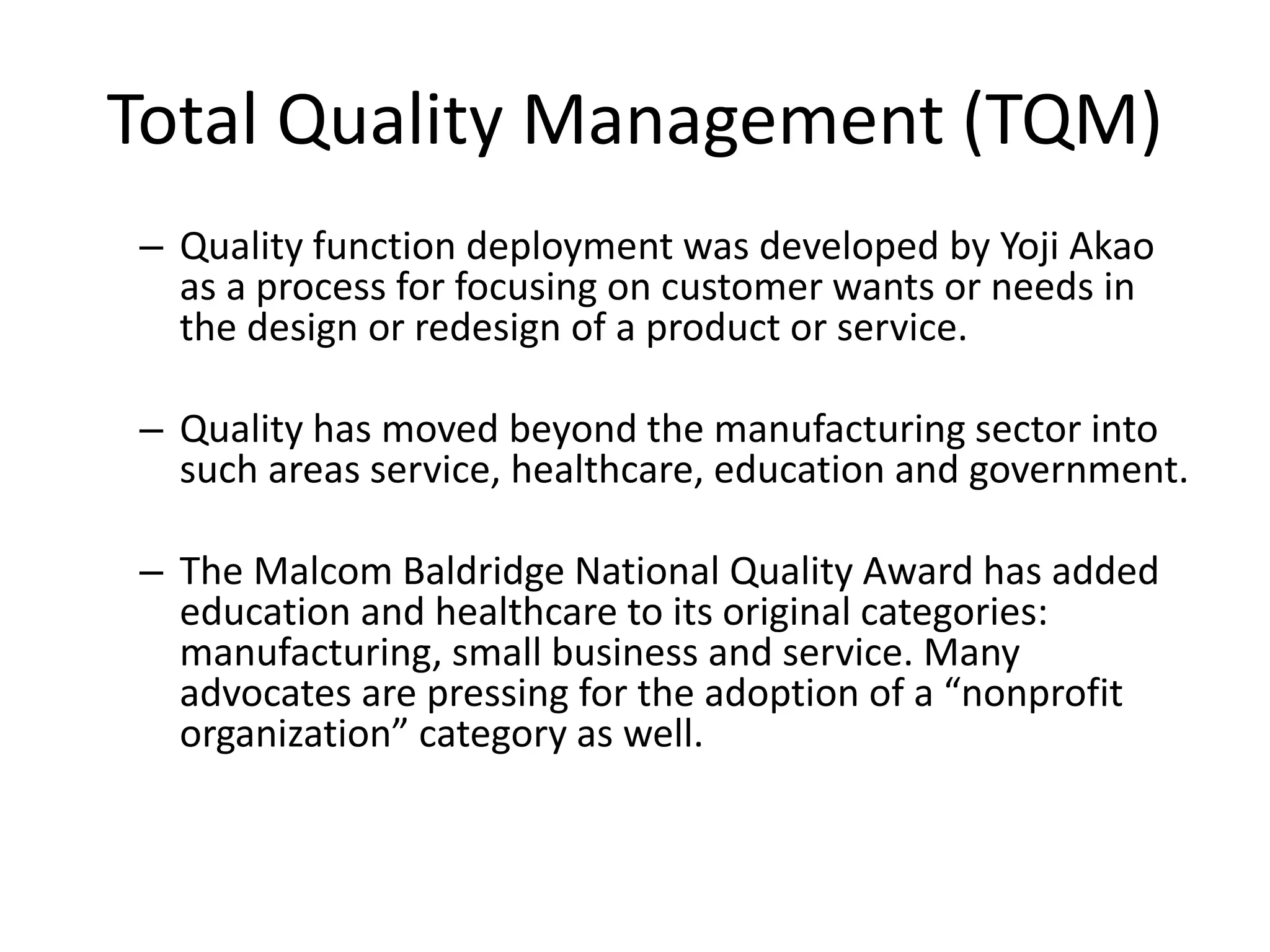 Total Quality Management (TQM)

– Quality function deployment was developed by Yoji Akao as a process for focusing on customer wants or needs in the design or redesign of a product or service.

– Quality has moved beyond the manufacturing sector into such areas service, healthcare, education and government.

– The Malcom Baldridge National Quality Award has added education and healthcare to its original categories: manufacturing, small business and service. Many advocates are pressing for the adoption of a “nonprofit organization” category as well.